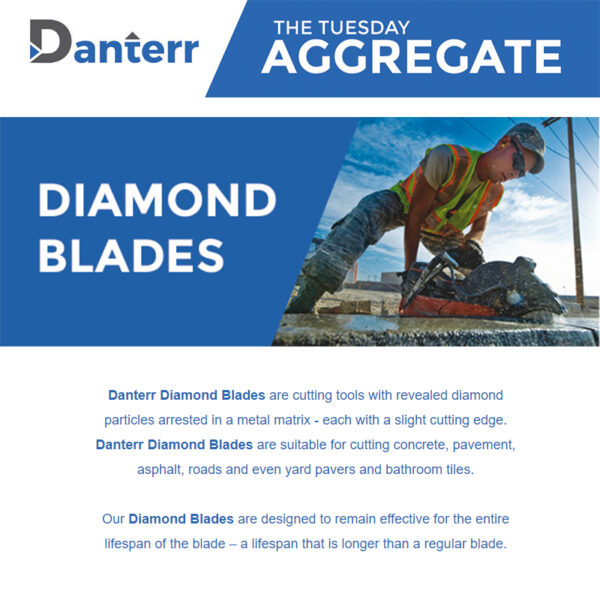 Danterr

THE TUESDAY
AGGREGATE

DIAMOND
BLADES

Danterr Diamond Blades are cutting tools with revealed diamond particles arrested in a metal matrix - each with a slight cutting edge. Danterr Diamond Blades are suitable for cutting concrete, pavement, asphalt, roads and even yard pavers and bathroom tiles.

Our Diamond Blades are designed to remain effective for the entire lifespan of the blade – a lifespan that is longer than a regular blade.